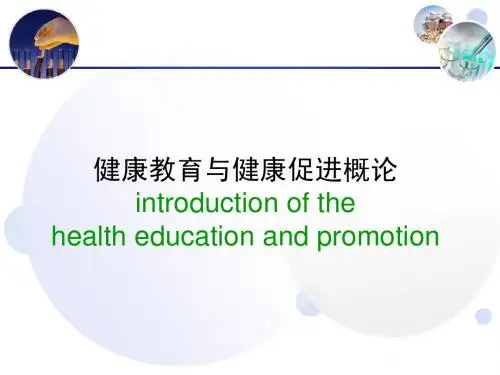 健康教育与健康促进概论
introduction of the
health education and promotion